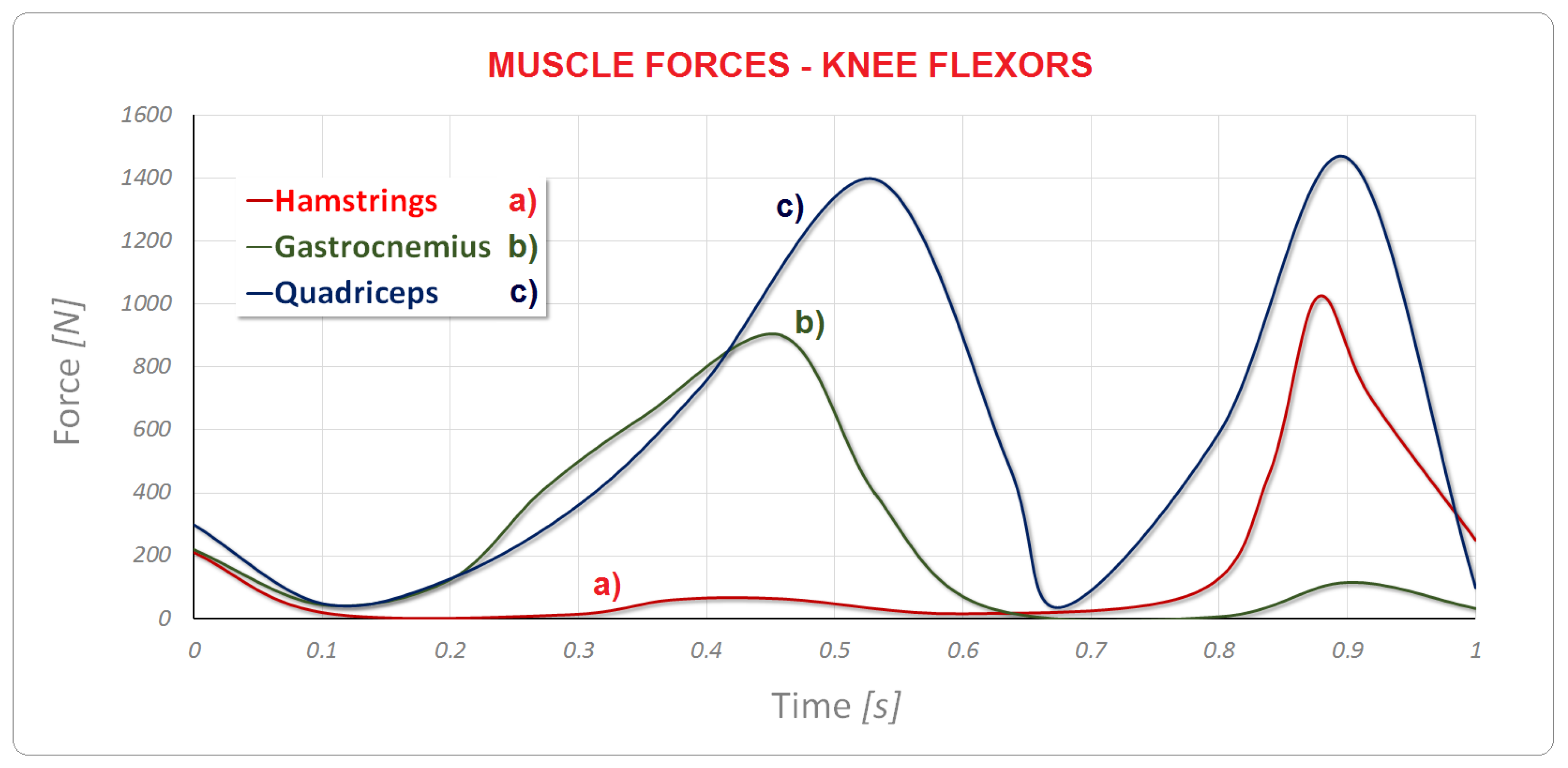 MUSCLE FORCES - KNEE FLEXORS

Force [N]

1600
1400
1200
1000
800
600
400
200
0

—Hamstrings a)
—Gastrocnemius b)
—Quadriceps c)

c)
b)
a)

0 0.1 0.2 0.3 0.4 0.5 0.6 0.7 0.8 0.9 1

Time [s]